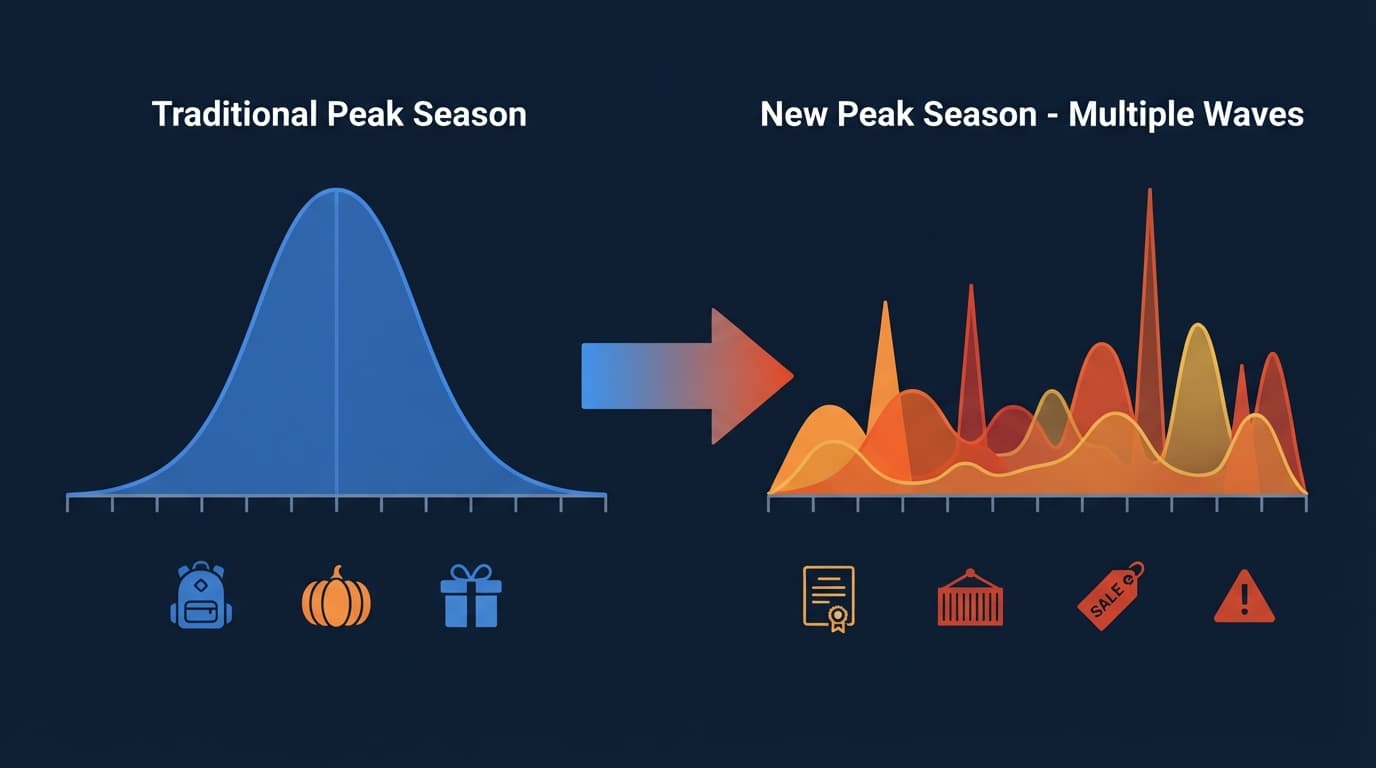 Traditional Peak Season

New Peak Season - Multiple Waves

SALE